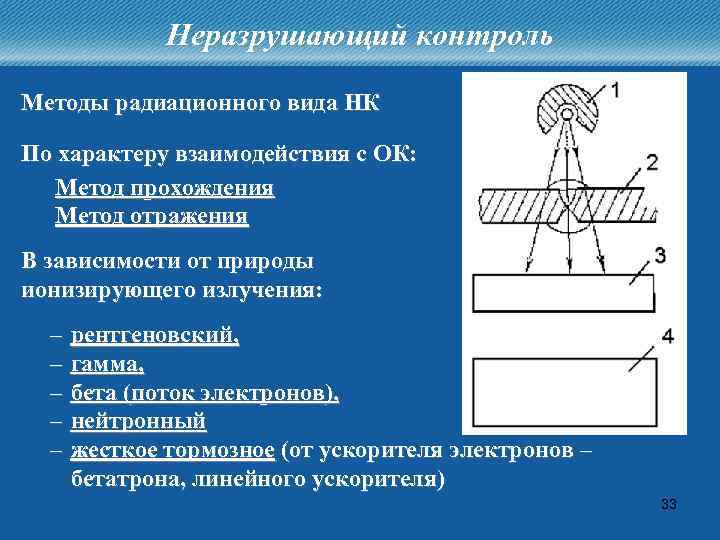 Неразрушающий контроль

Методы радиационного вида НК

По характеру взаимодействия с ОК:

Метод прохождения
Метод отражения

В зависимости от природы ионизирующего излучения:

– рентгеновский,
– гамма,
– бета (поток электронов),
– нейтронный
– жесткое тормозное (от ускорителя электронов – бетатрона, линейного ускорителя)

1
2
3
4

33